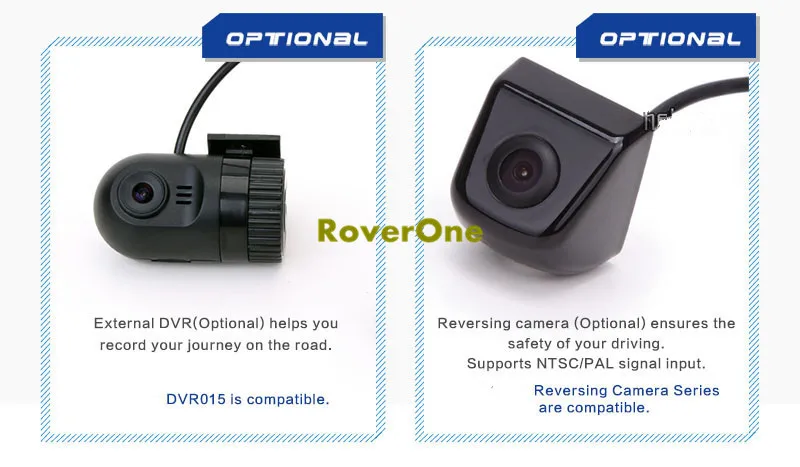 OPTIONAL

External DVR(Optional) helps you record your journey on the road.

DVR015 is compatible.

RoverOne

OPTIONAL

Reversing camera (Optional) ensures the safety of your driving.
Supports NTSC/PAL signal input.

Reversing Camera Series are compatible.